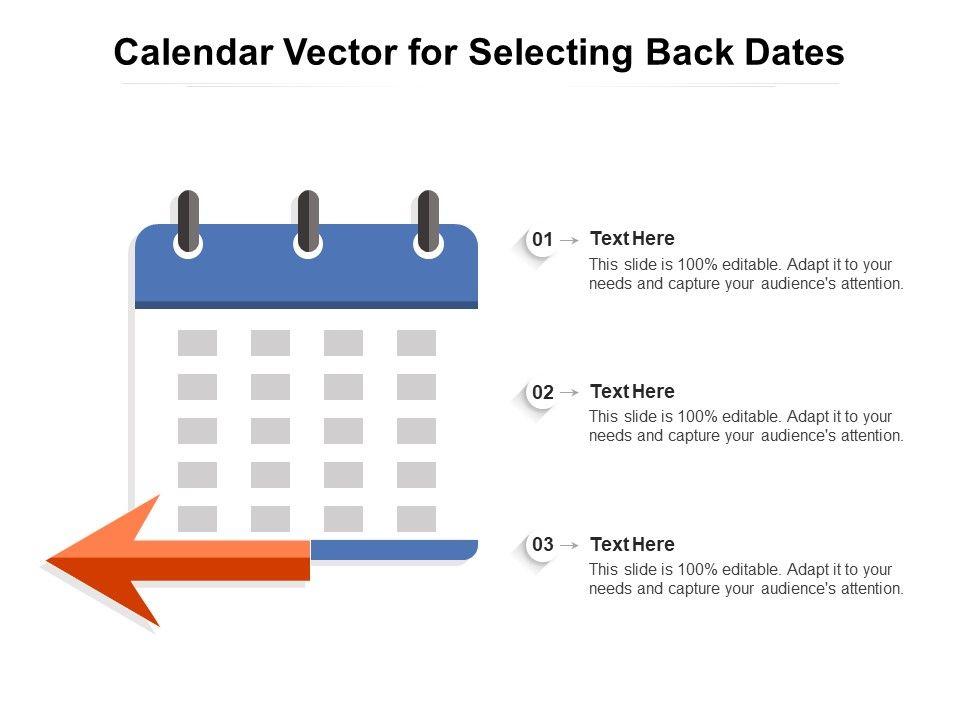 Calendar Vector for Selecting Back Dates

01 → Text Here
This slide is 100% editable. Adapt it to your needs and capture your audience's attention.

02 → Text Here
This slide is 100% editable. Adapt it to your needs and capture your audience's attention.

03 → Text Here
This slide is 100% editable. Adapt it to your needs and capture your audience's attention.